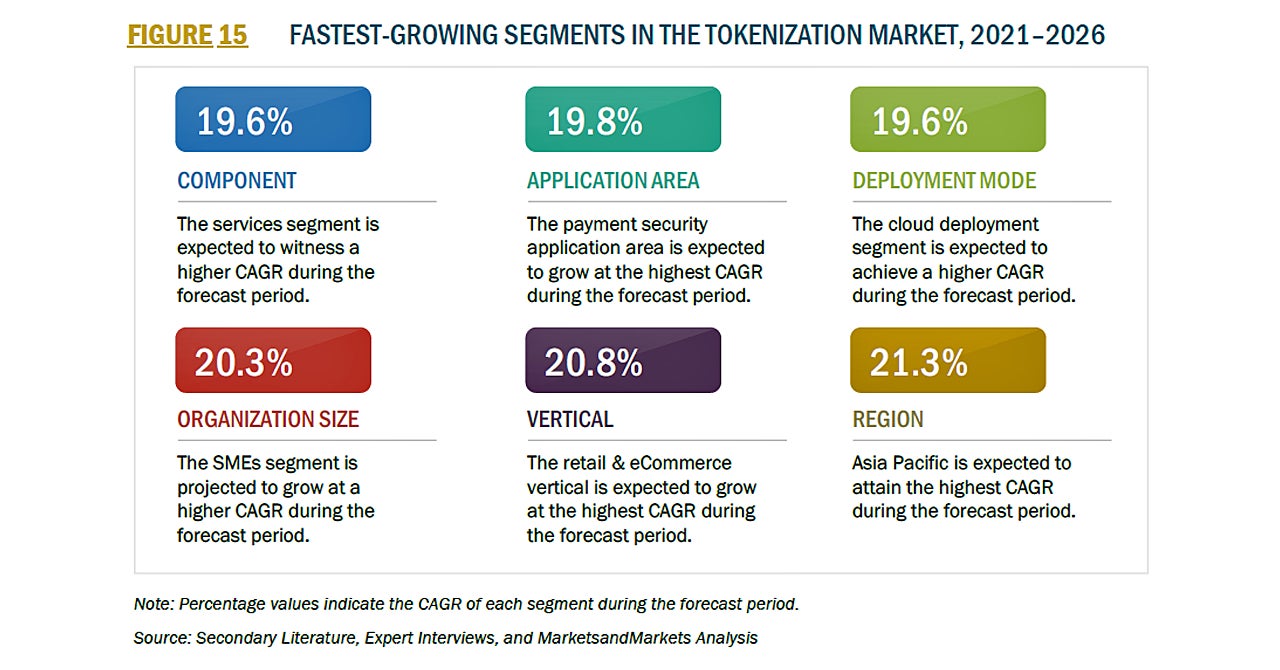 FIGURE 15 FASTEST-GROWING SEGMENTS IN THE TOKENIZATION MARKET, 2021–2026

19.6%

COMPONENT

The services segment is expected to witness a higher CAGR during the forecast period.

19.8%

APPLICATION AREA

The payment security application area is expected to grow at the highest CAGR during the forecast period.

19.6%

DEPLOYMENT MODE

The cloud deployment segment is expected to achieve a higher CAGR during the forecast period.

20.3%

ORGANIZATION SIZE

The SMEs segment is projected to grow at a higher CAGR during the forecast period.

20.8%

VERTICAL

The retail & eCommerce vertical is expected to grow at the highest CAGR during the forecast period.

21.3%

REGION

Asia Pacific is expected to attain the highest CAGR during the forecast period.

Note: Percentage values indicate the CAGR of each segment during the forecast period.

Source: Secondary Literature, Expert Interviews, and MarketsandMarkets Analysis